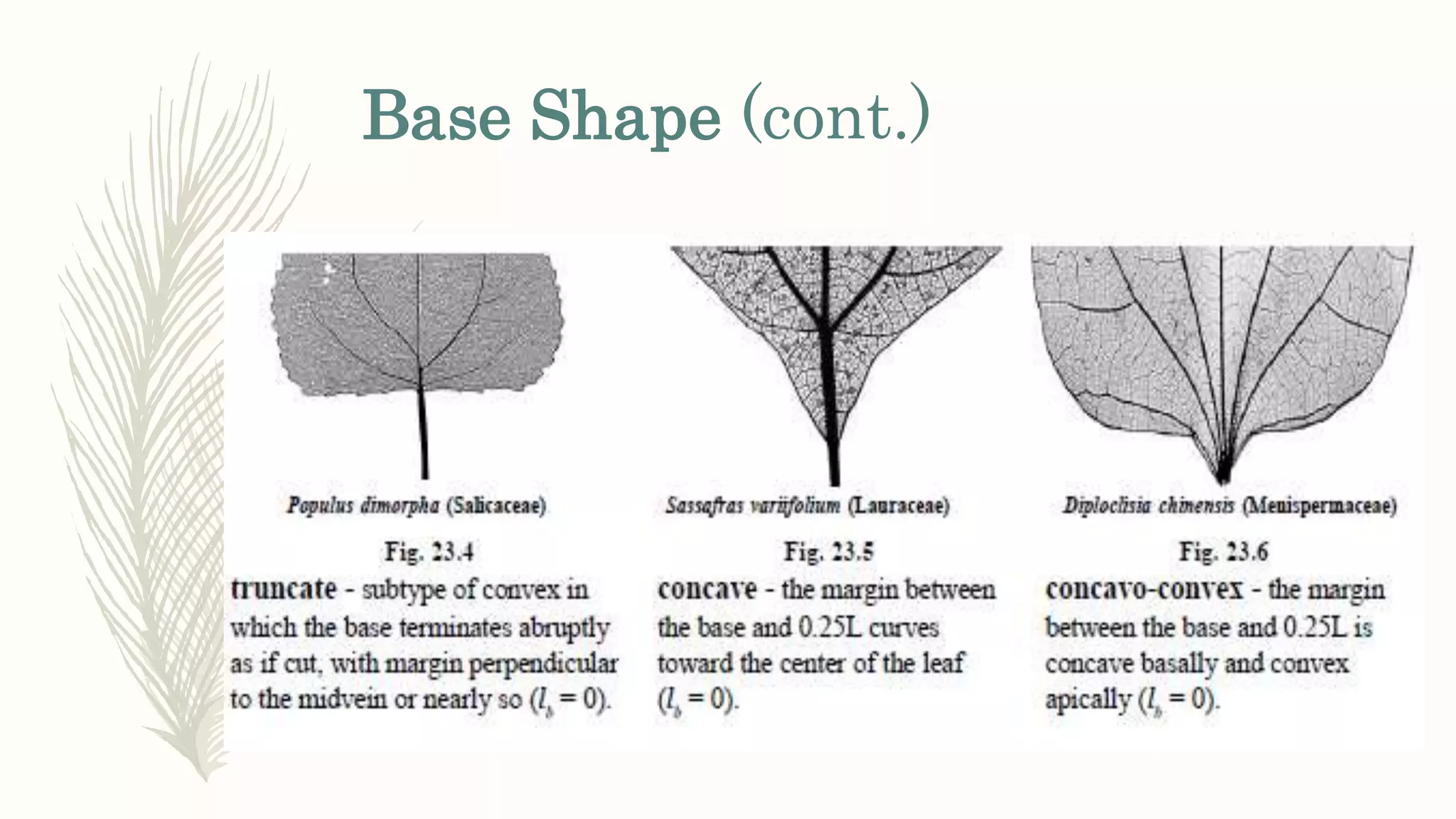 Base Shape (cont.)

Populus dimorpha (Salicaceae)

Fig. 23.4

truncate - subtype of convex in which the base terminates abruptly as if cut, with margin perpendicular to the midvein or nearly so ($l_b = 0$).

Sassafras variifolium (Lauraceae)

Fig. 23.5

concave - the margin between the base and 0.25L curves toward the center of the leaf ($l_b = 0$).

Diploclisia chinensis (Menispermaceae)

Fig. 23.6

concavo-convex - the margin between the base and 0.25L is concave basally and convex apically ($l_b = 0$).